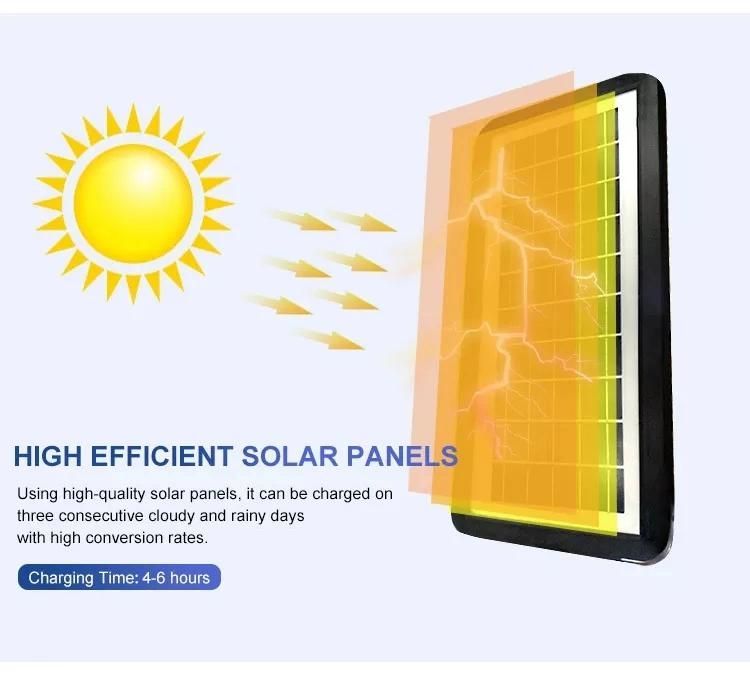 HIGH EFFICIENT SOLAR PANELS

Using high-quality solar panels, it can be charged on three consecutive cloudy and rainy days with high conversion rates.

Charging Time: 4-6 hours